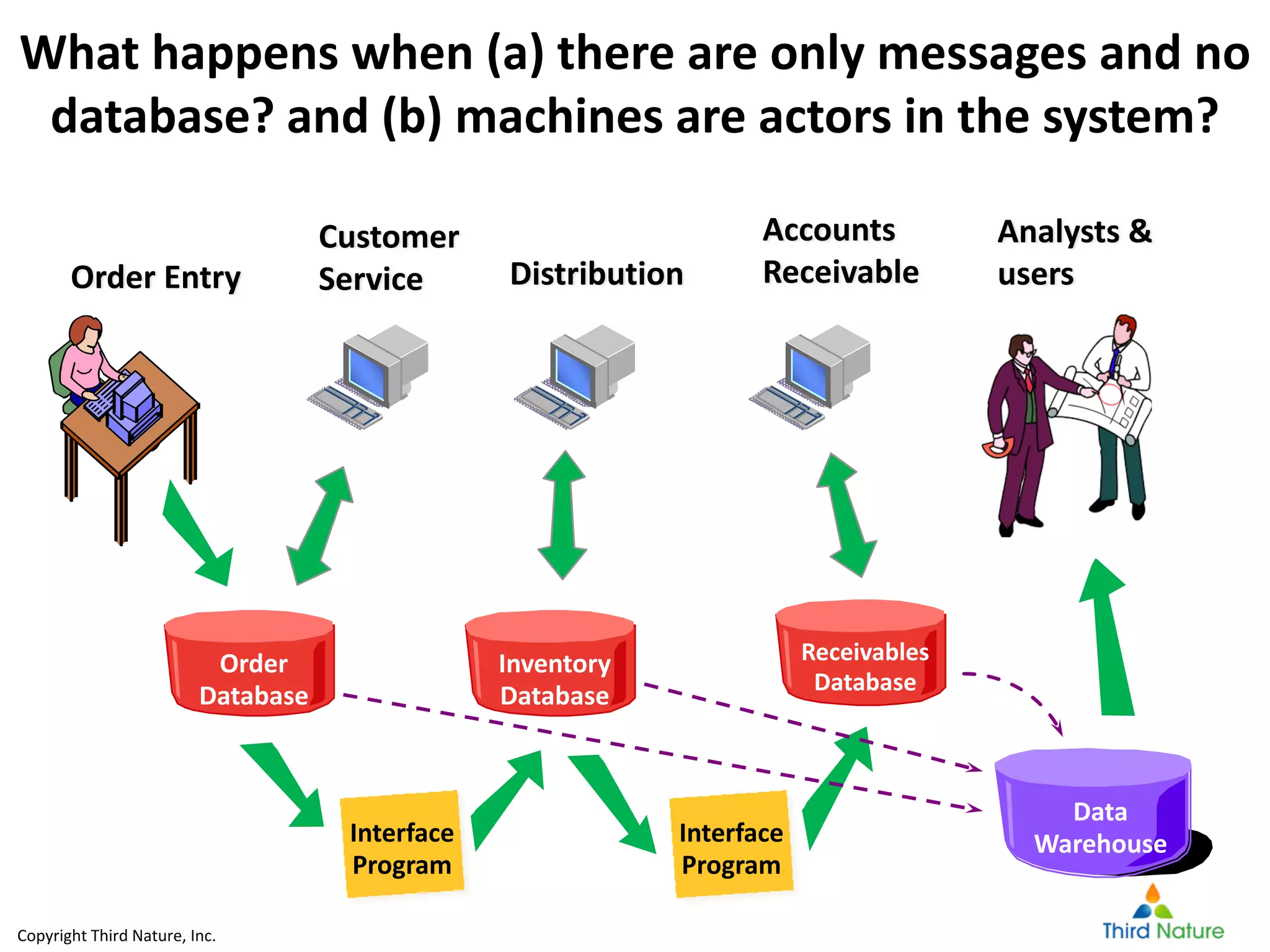 What happens when (a) there are only messages and no database? and (b) machines are actors in the system?

Order Entry

Customer Service

Distribution

Accounts Receivable

Analysts & users

Order Database

Inventory Database

Receivables Database

Interface Program

Interface Program

Data Warehouse

Copyright Third Nature, Inc.

Third Nature